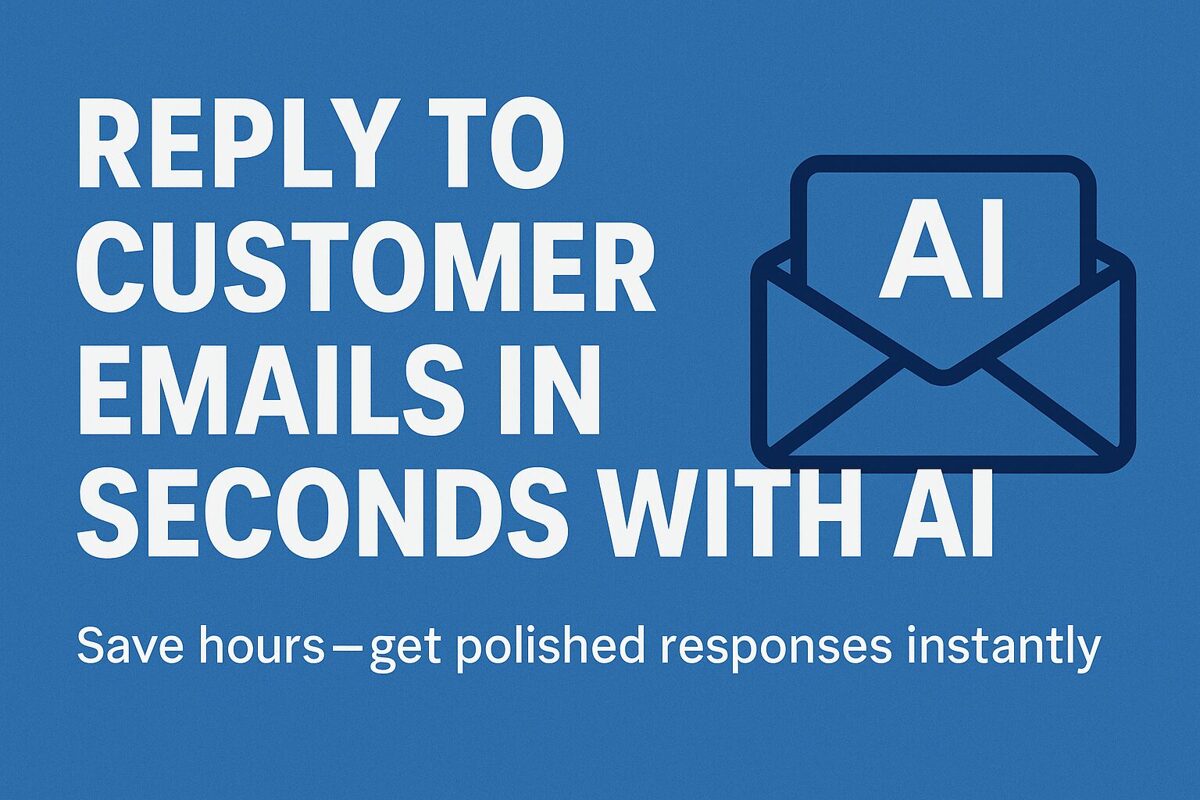 REPLY TO CUSTOMER EMAILS IN SECONDS WITH AI

AI

Save hours—get polished responses instantly